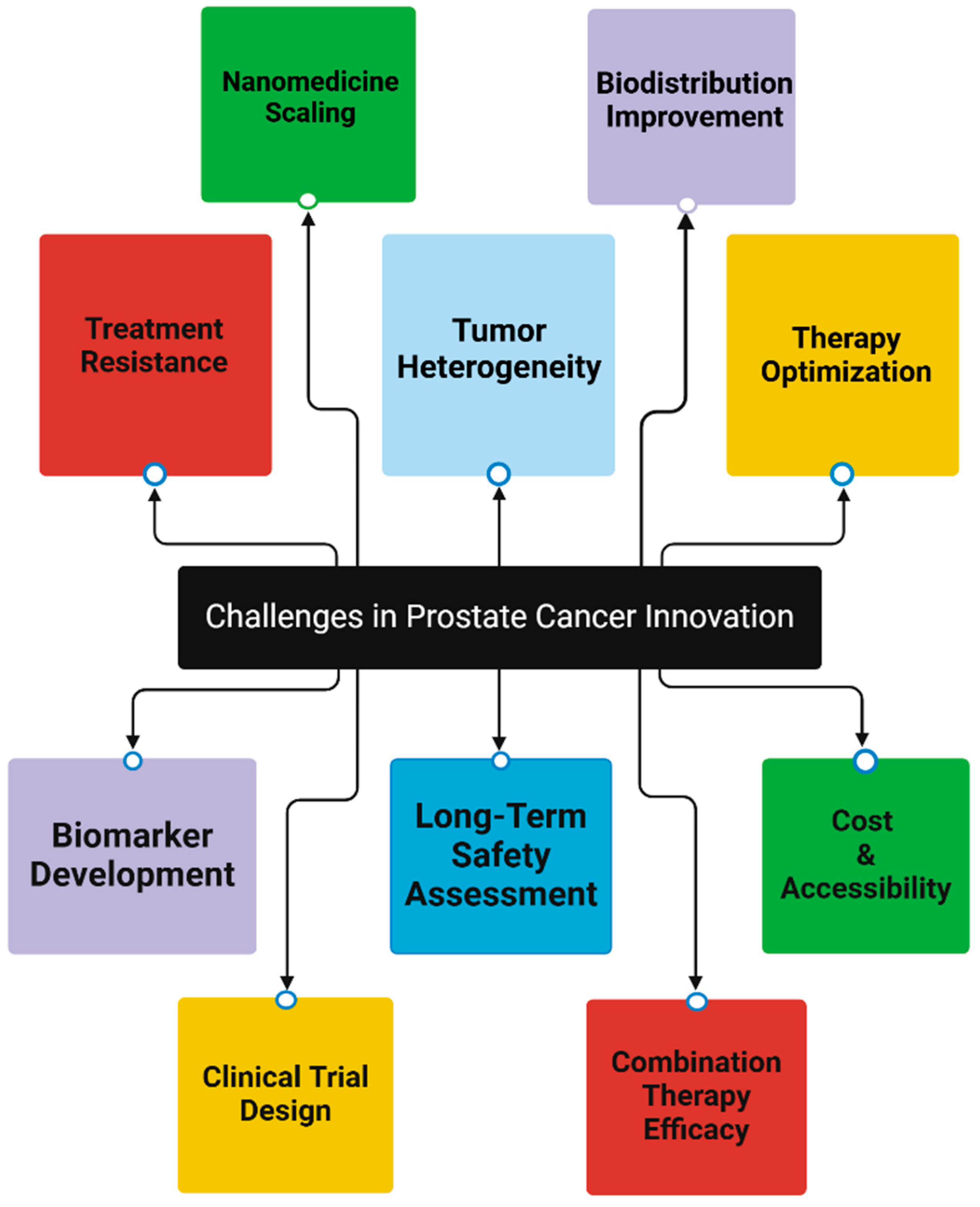 Nanomedicine Scaling

Biodistribution Improvement

Treatment Resistance

Tumor Heterogeneity

Therapy Optimization

Challenges in Prostate Cancer Innovation

Biomarker Development

Long-Term Safety Assessment

Cost & Accessibility

Clinical Trial Design

Combination Therapy Efficacy